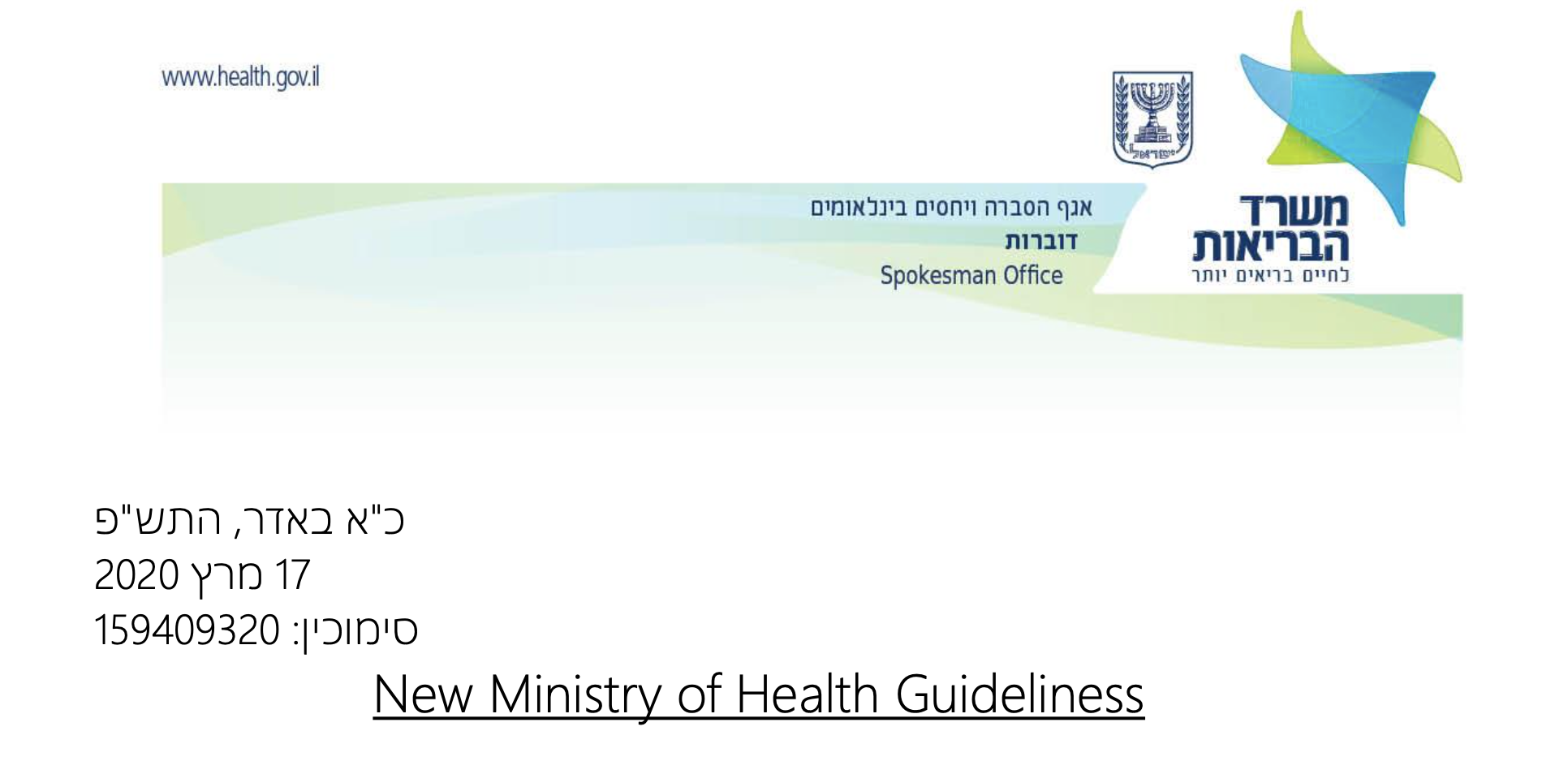 www.health.gov.il

ישראל

משרד הבריאות
לחיים בריאים יותר

אגף הסברה ויחסים בינלאומיים
דוברות
Spokesman Office

כ"א באדר, התש"פ
17 מרץ 2020
סימוכין: 159409320

New Ministry of Health Guideliness